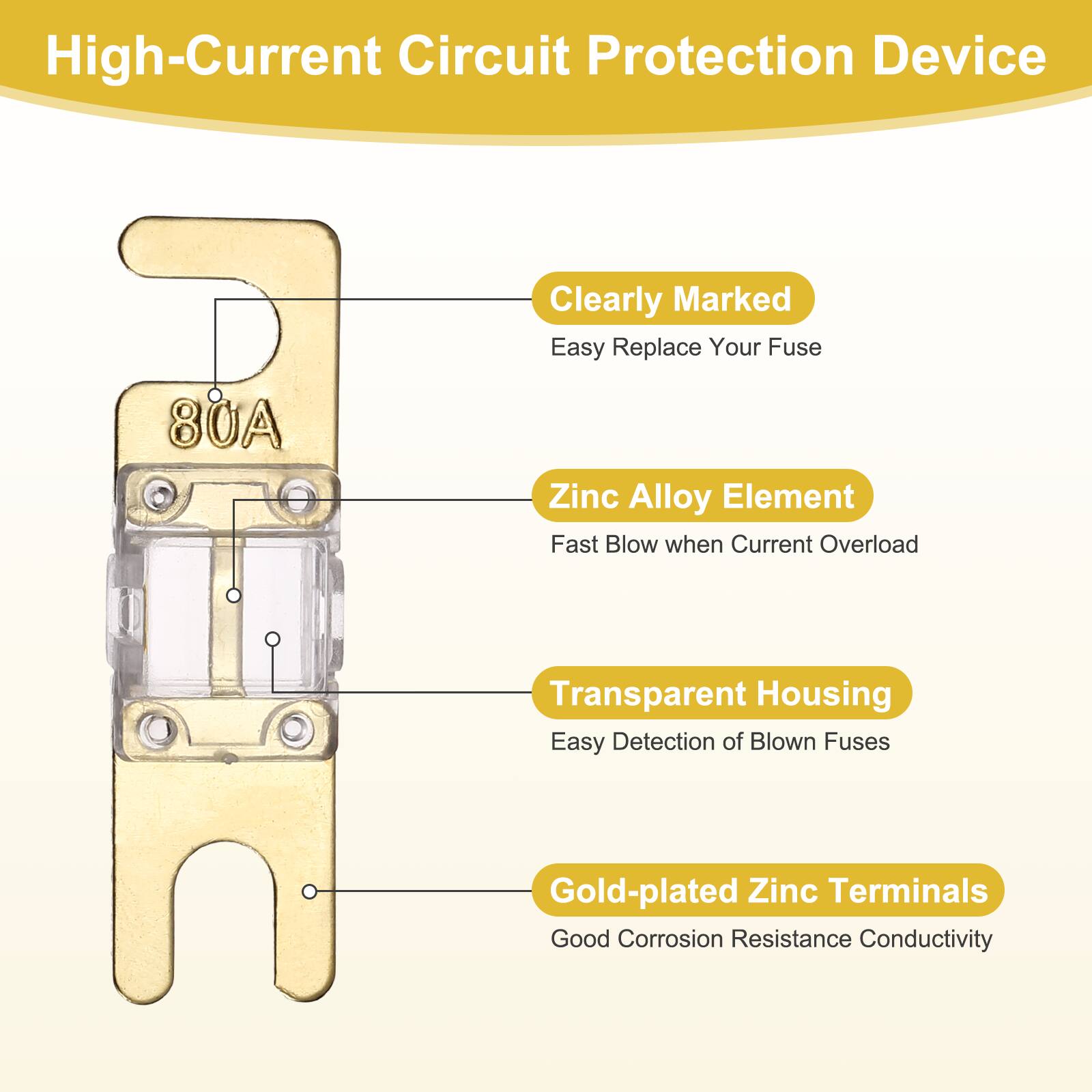 High-Current Circuit Protection Device

80A

Clearly Marked

Easy Replace Your Fuse

Zinc Alloy Element

Fast Blow when Current Overload

Transparent Housing

Easy Detection of Blown Fuses

Gold-plated Zinc Terminals

Good Corrosion Resistance Conductivity